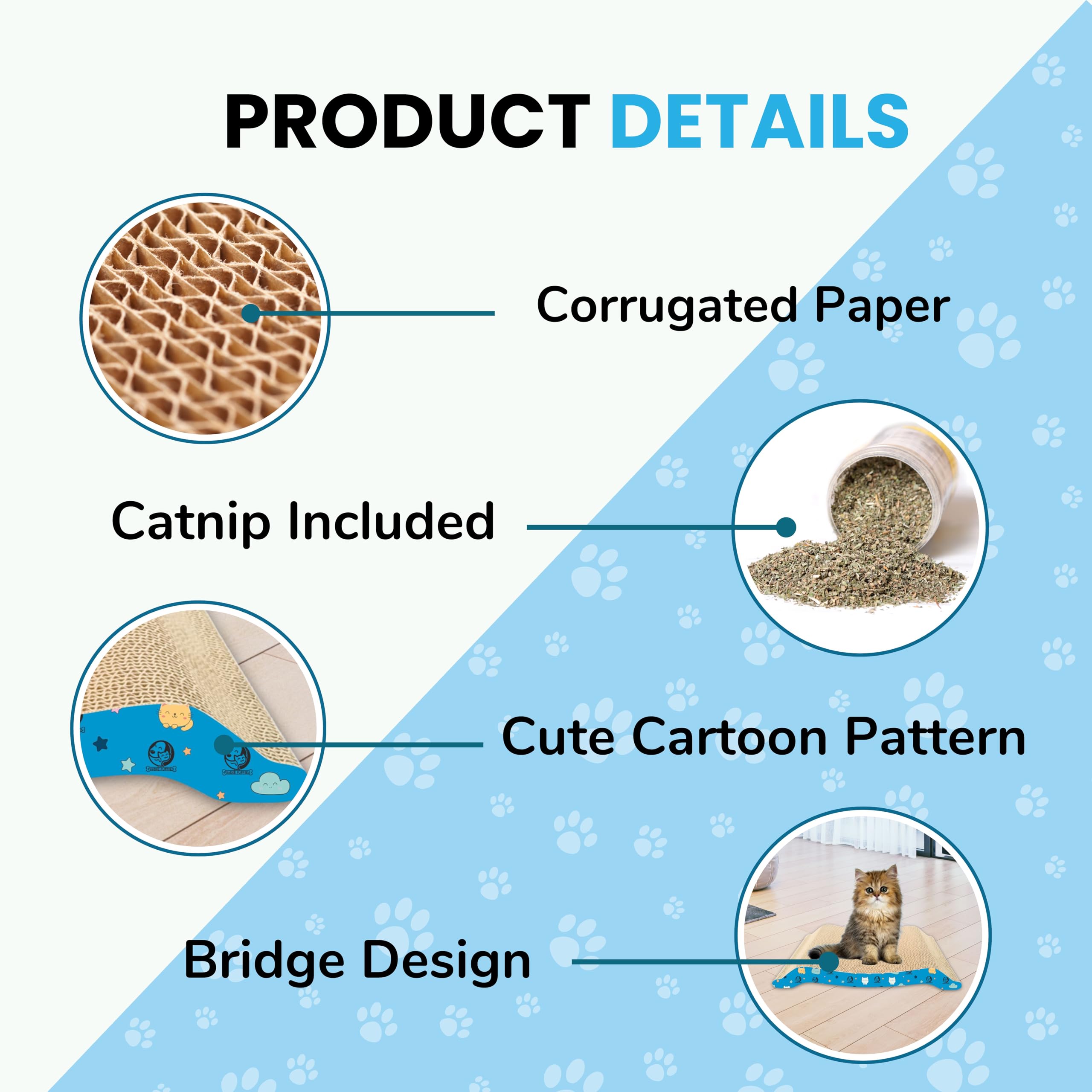 PRODUCT DETAILS

Corrugated Paper

Catnip Included

Cute Cartoon Pattern

Bridge Design